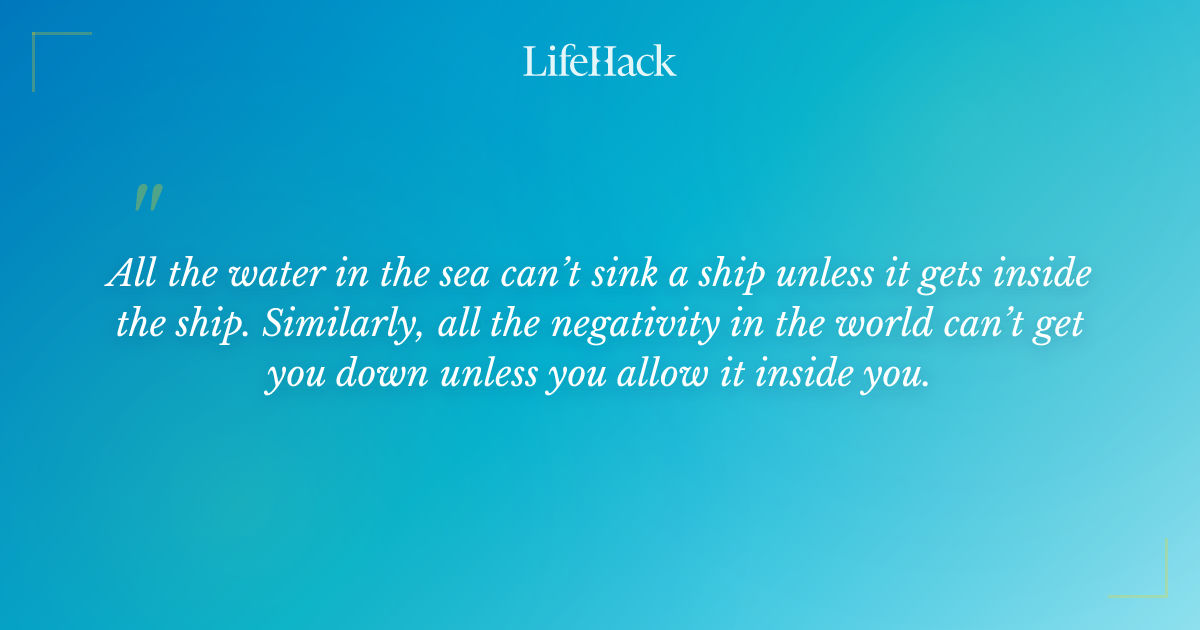 LifeHack

"

All the water in the sea can't sink a ship unless it gets inside the ship. Similarly, all the negativity in the world can't get you down unless you allow it inside you.